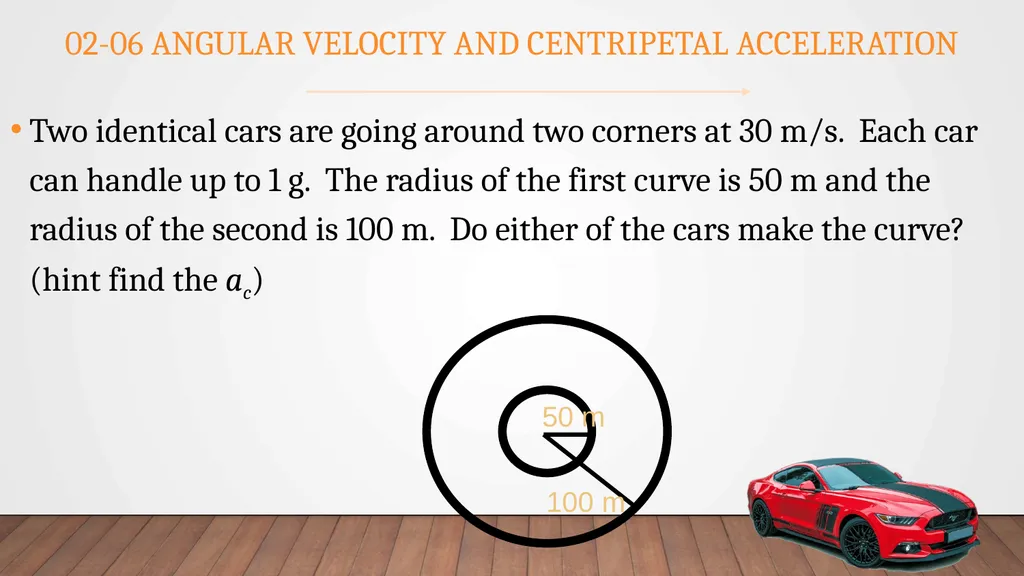 02-06 ANGULAR VELOCITY AND CENTRIPETAL ACCELERATION

• Two identical cars are going around two corners at 30 m/s. Each car can handle up to 1 g. The radius of the first curve is 50 m and the radius of the second is 100 m. Do either of the cars make the curve? (hint find the $a_c$)

50 m

100 m